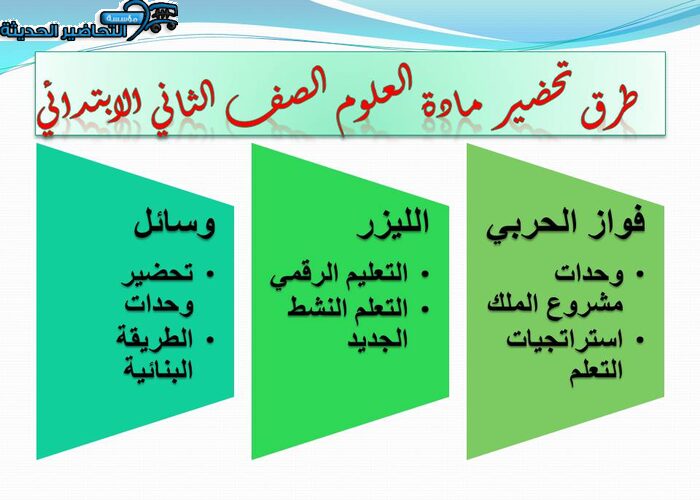 مؤسسة التحاضير الحديثة

طرق تحضير مادة العلوم الصف الثاني الابتدائي

فواز الحربي
• وحدات مشروع الملك
• استراتجيات التعلم

الليزر
• التعليم الرقمي
• التعلم النشط الجديد

وسائل
• تحضير وحدات
• الطريقة البنائية